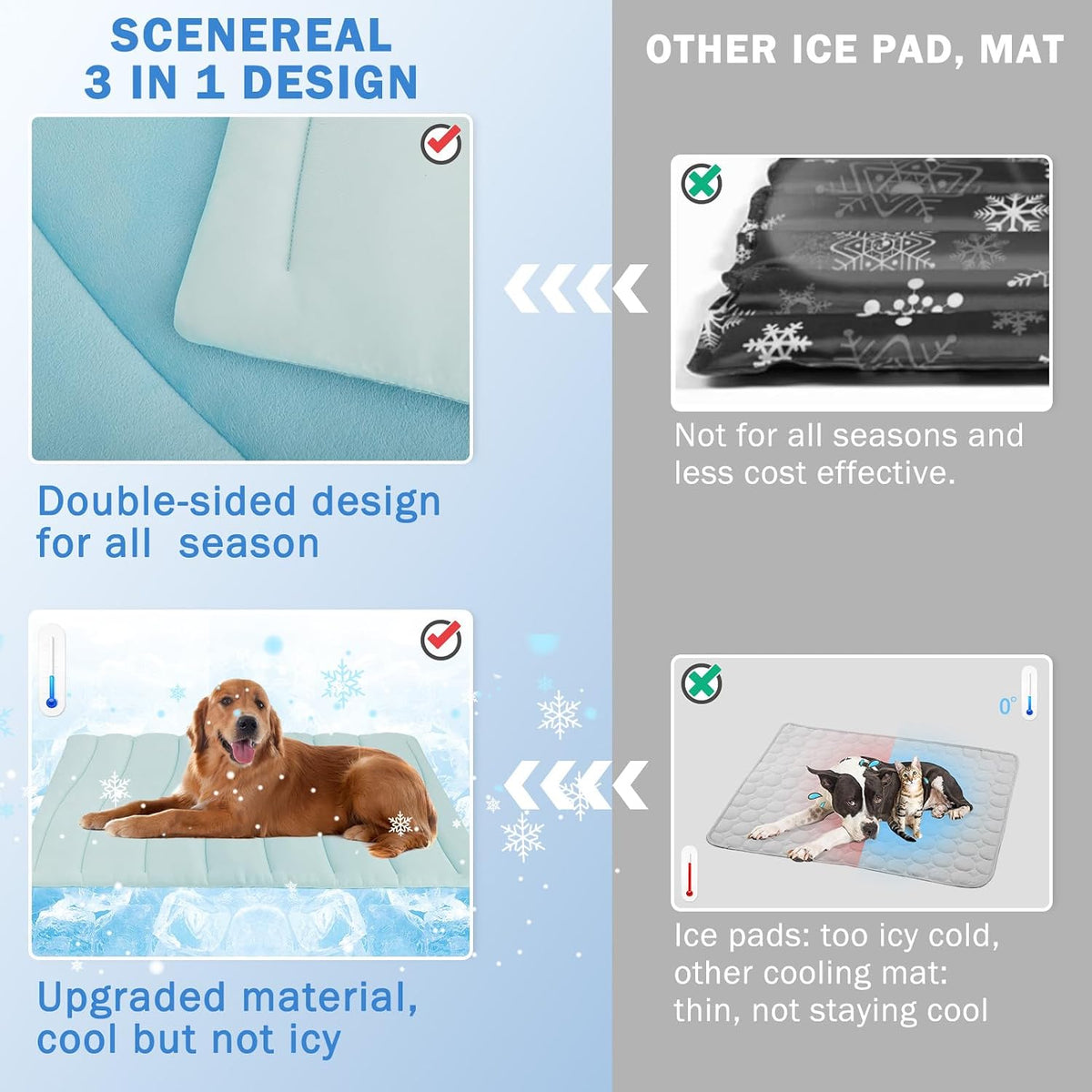 SCENEREAL
3 IN 1 DESIGN

Double-sided design for all  season

Upgraded material, cool but not icy

OTHER ICE PAD, MAT

Not for all seasons and less cost effective.

0°

Ice pads: too icy cold, other cooling mat: thin, not staying cool